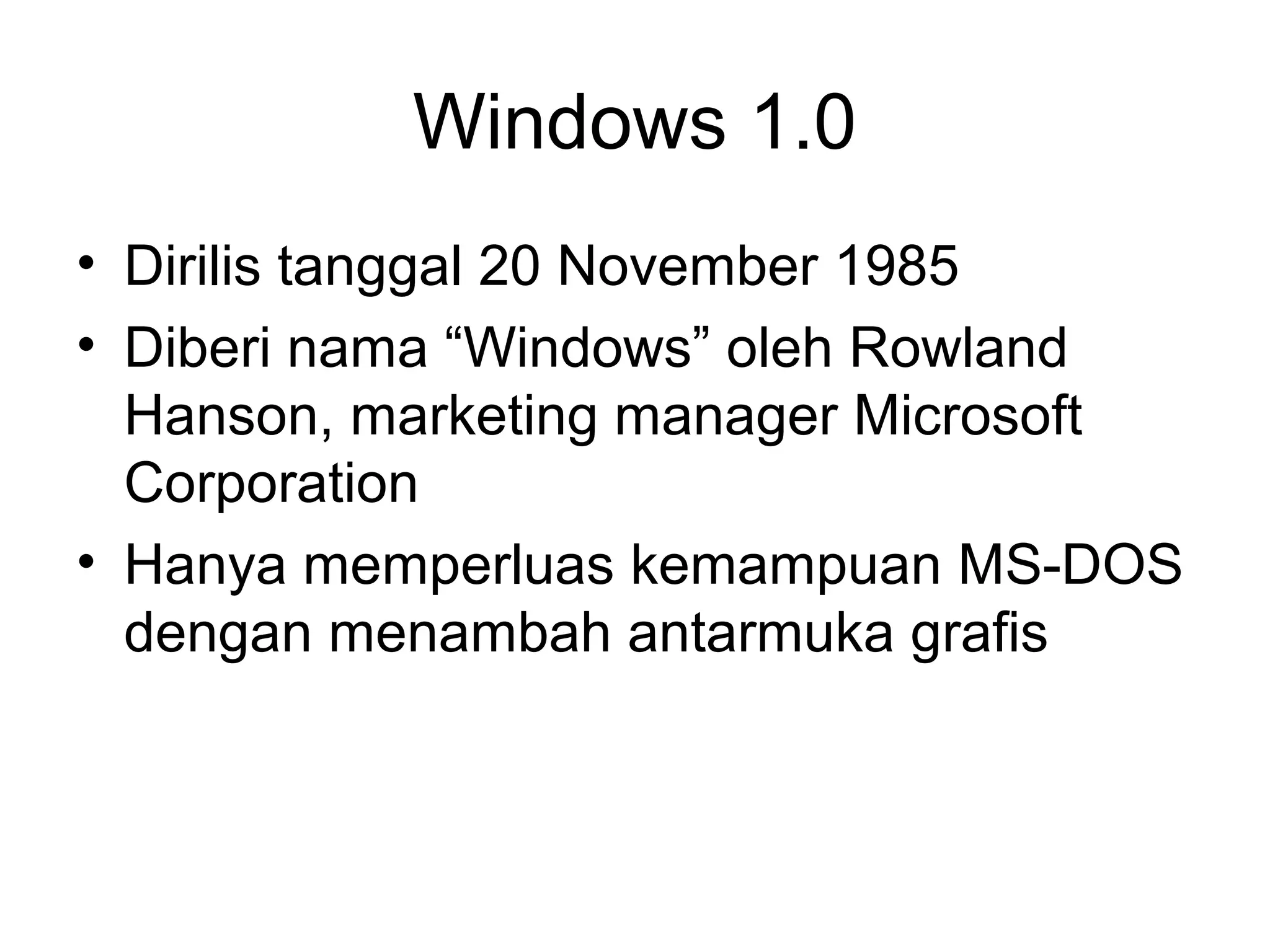 Windows 1.0

• Dirilis tanggal 20 November 1985
• Diberi nama “Windows” oleh Rowland Hanson, marketing manager Microsoft Corporation
• Hanya memperluas kemampuan MS-DOS dengan menambah antarmuka grafis